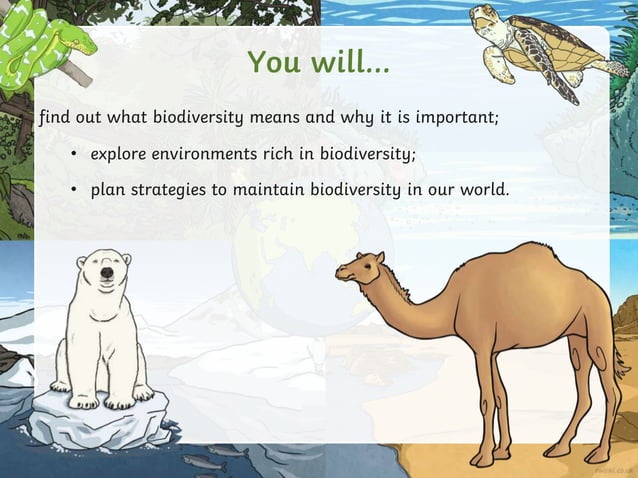 You will...

find out what biodiversity means and why it is important;

• explore environments rich in biodiversity;

• plan strategies to maintain biodiversity in our world.

twinkl.co.uk